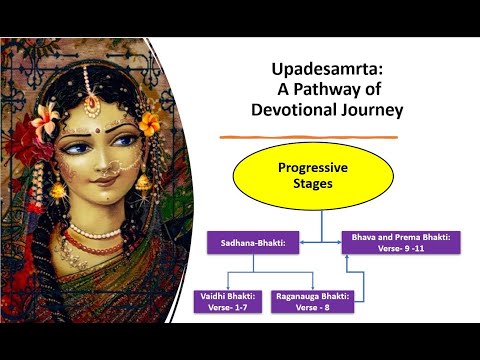 Upadesamrta:
A Pathway of
Devotional Journey

Progressive Stages

Sadhana-Bhakti:

Bhava and Prema Bhakti: Verse- 9 -11

Vaidhi Bhakti: Verse- 1-7

Raganauga Bhakti: Verse - 8